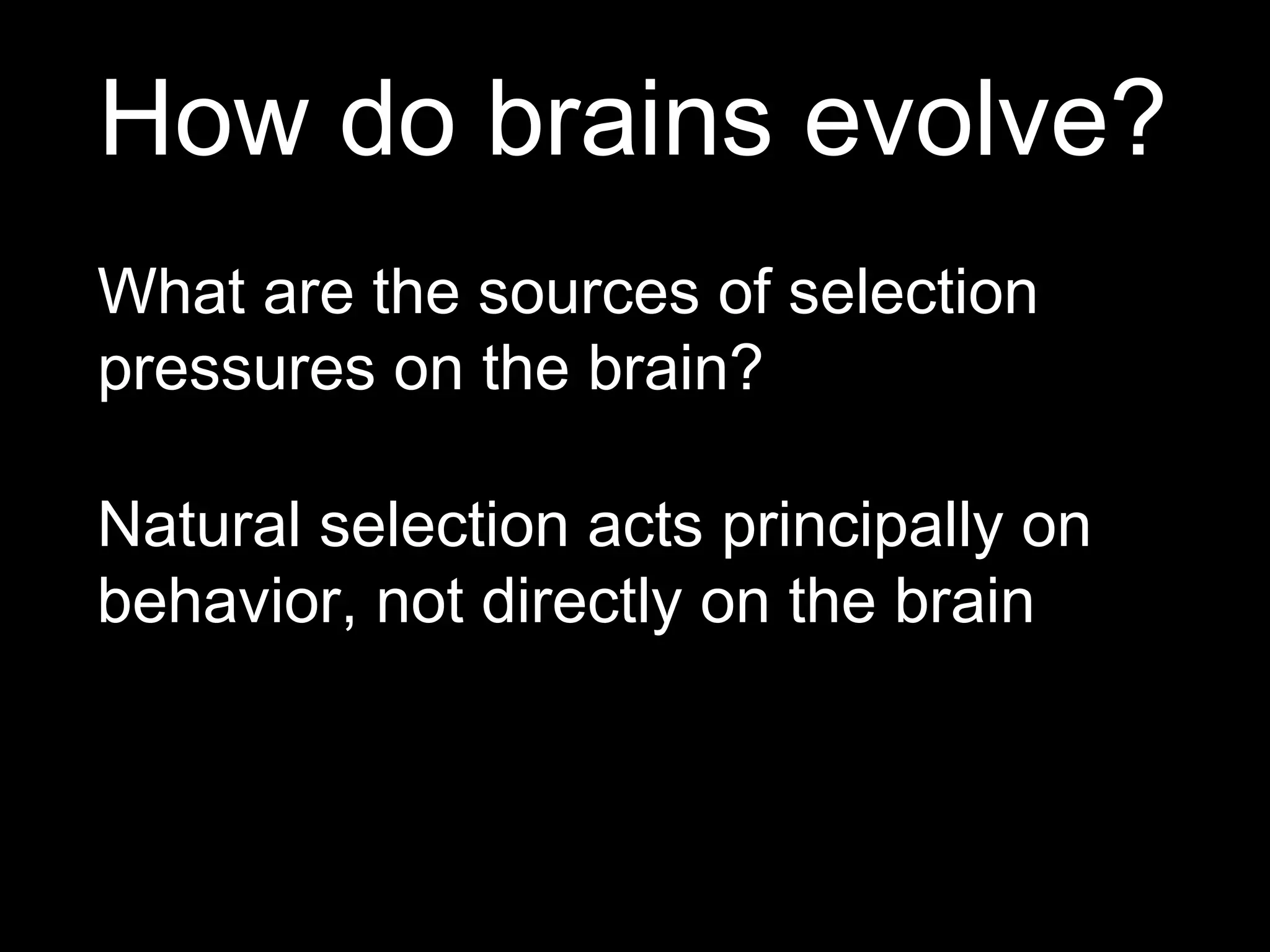 How do brains evolve?

What are the sources of selection pressures on the brain?

Natural selection acts principally on behavior, not directly on the brain